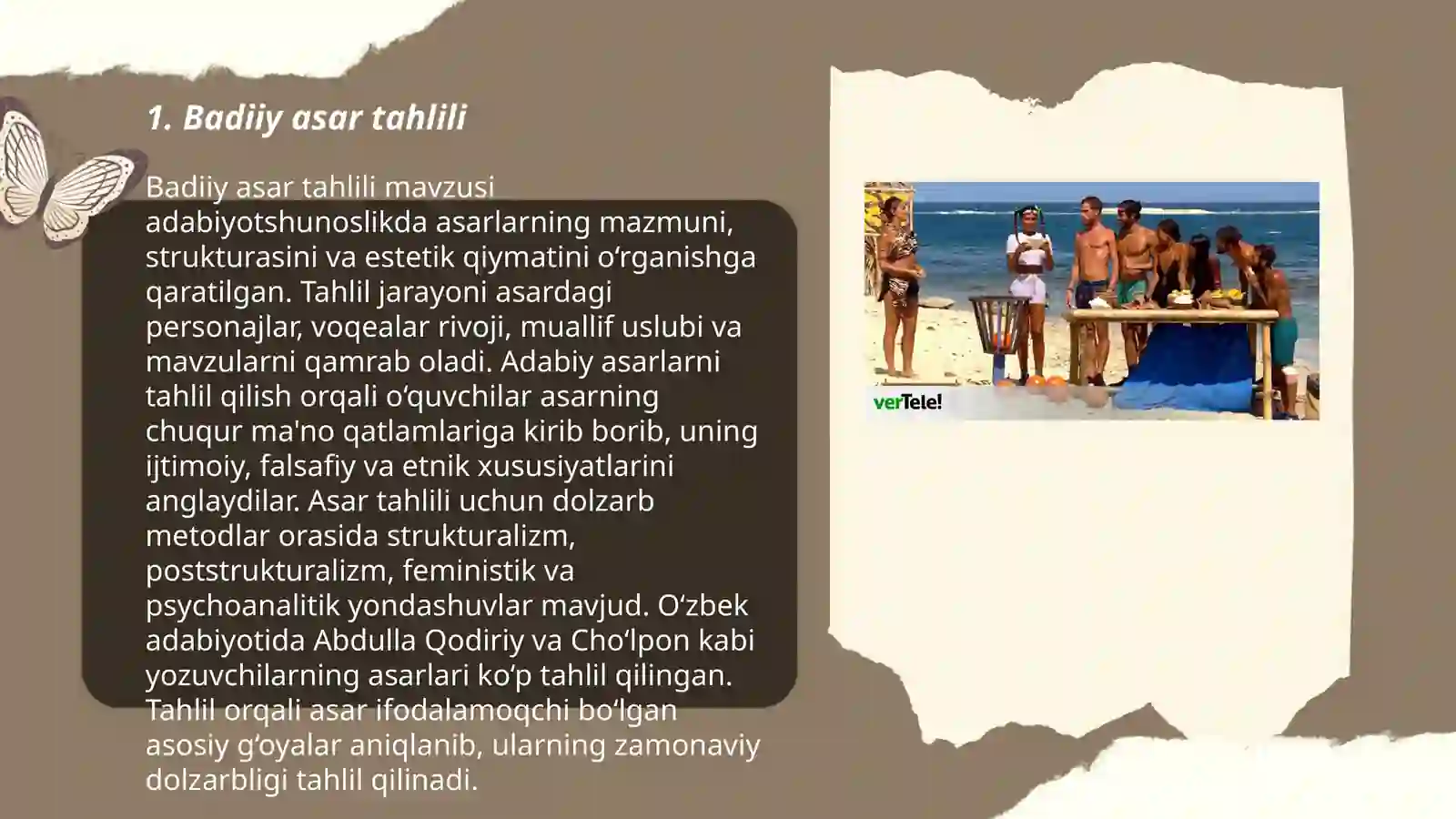 1. Badiiy asar tahlili

Badiiy asar tahlili mavzusi adabiyotshunoslikda asarlarning mazmuni, strukturasini va estetik qiymatini o‘rganishga qaratilgan. Tahlil jarayoni asardagi personajlar, voqealar rivoji, muallif uslubi va mavzularni qamrab oladi. Adabiy asarlarni tahlil qilish orqali o‘quvchilar asarning chuqur ma'no qatlamlariga kirib borib, uning ijtimoiy, falsafiy va etnik xususiyatlarini anglaydilar. Asar tahlili uchun dolzarb metodlar orasida strukturalizm, poststrukturalizm, feministik va psychoanalitik yondashuvlar mavjud. O‘zbek adabiyotida Abdulla Qodiriy va Cho‘lpon kabi yozuvchilarning asarlari ko‘p tahlil qilingan. Tahlil orqali asar ifodalamoqchi bo‘lgan asosiy g‘oyalar aniqlanib, ularning zamonaviy dolzarbligi tahlil qilinadi.

verTele!